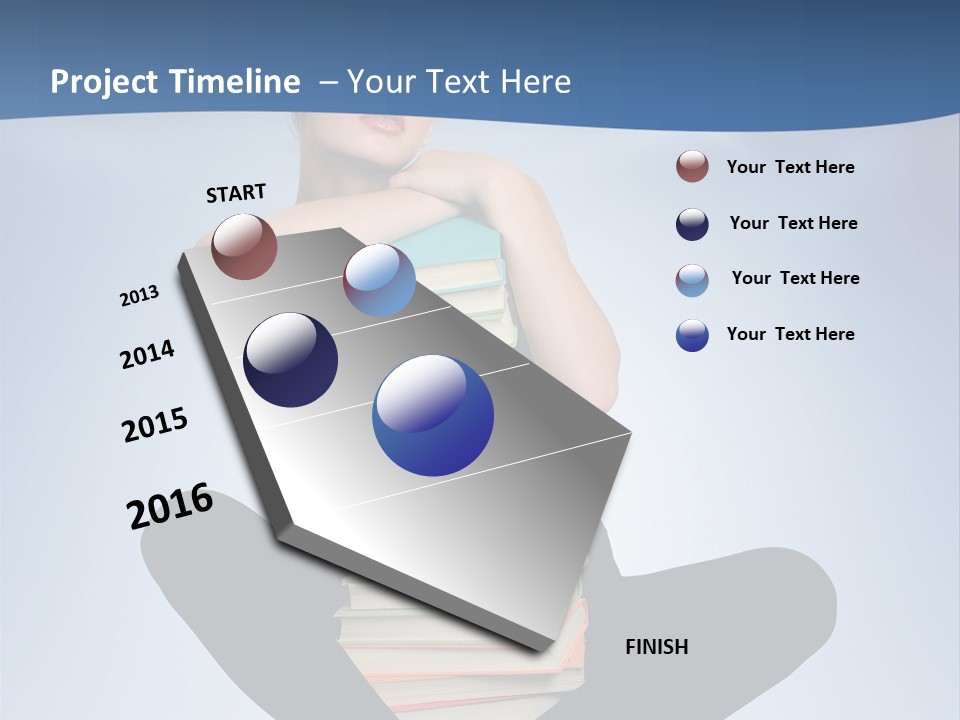 Project Timeline – Your Text Here

START

2013

2014

2015

2016

FINISH

Your Text Here

Your Text Here

Your Text Here

Your Text Here